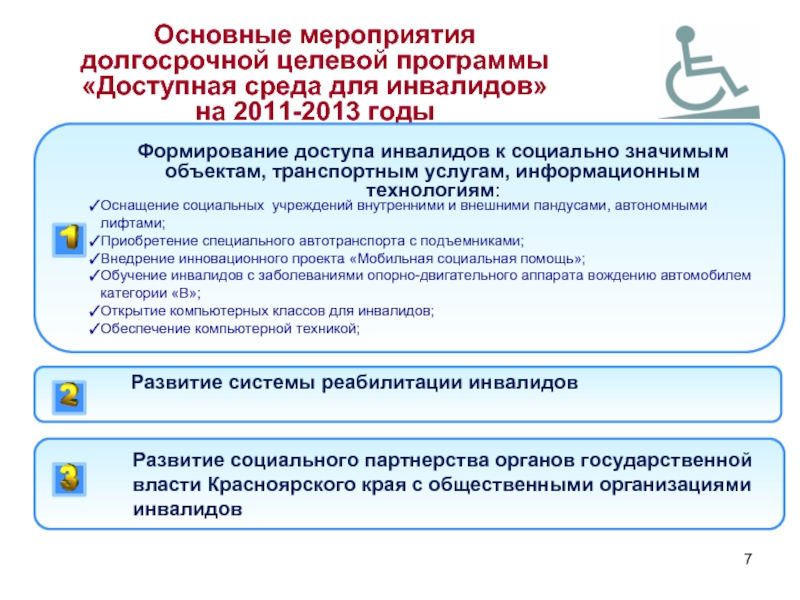 Основные мероприятия долгосрочной целевой программы «Доступная среда для инвалидов» на 2011-2013 годы

1

Формирование доступа инвалидов к социально значимым объектам, транспортным услугам, информационным технологиям:

✓Оснащение социальных учреждений внутренними и внешними пандусами, автономными лифтами;
✓Приобретение специального автотранспорта с подъемниками;
✓Внедрение инновационного проекта «Мобильная социальная помощь»;
✓Обучение инвалидов с заболеваниями опорно-двигательного аппарата вождению автомобилем категории «В»;
✓Открытие компьютерных классов для инвалидов;
✓Обеспечение компьютерной техникой;

2

Развитие системы реабилитации инвалидов

3

Развитие социального партнерства органов государственной власти Красноярского края с общественными организациями инвалидов

7